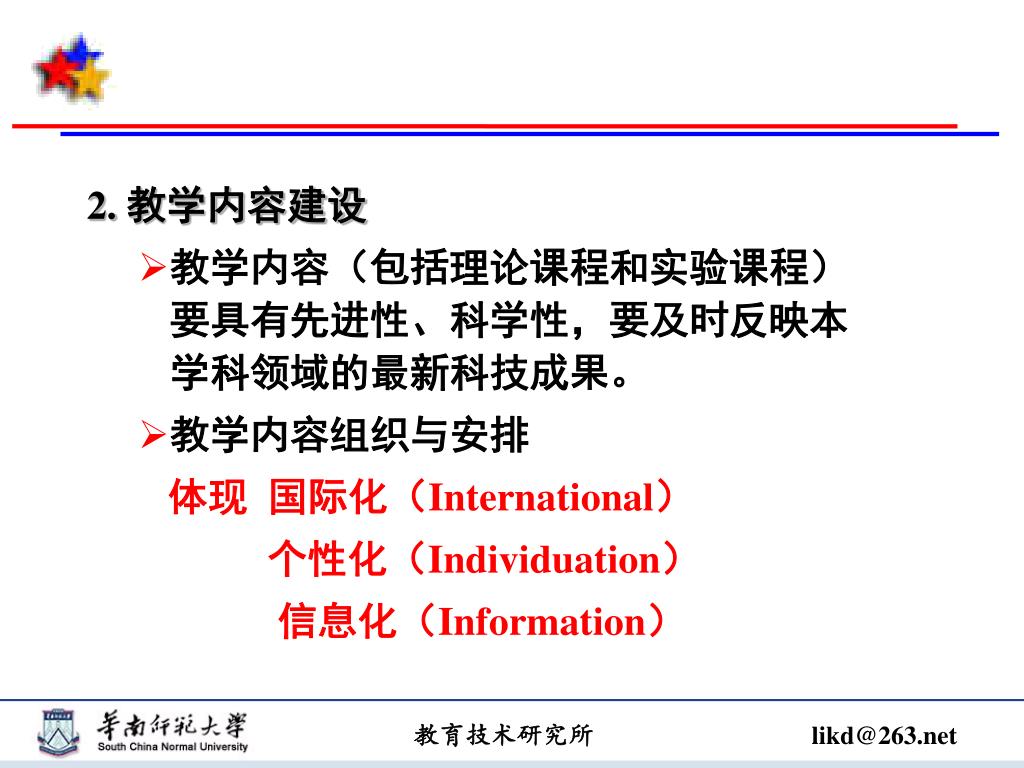 2. 教学内容建设

➢教学内容（包括理论课程和实验课程）要具有先进性、科学性，要及时反映本学科领域的最新科技成果。

➢教学内容组织与安排

体现 国际化（International）

个性化（Individuation）

信息化（Information）

華南師範大學
South China Normal University

教育技术研究所

likd@263.net